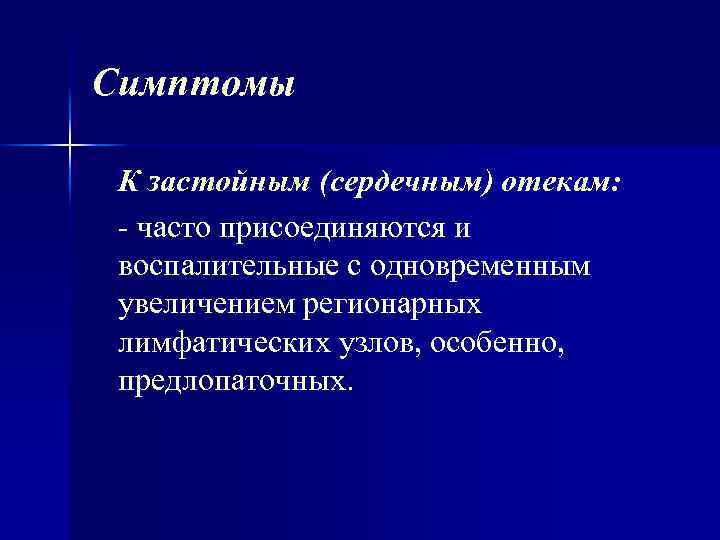 Симптомы

К застойным (сердечным) отекам:

- часто присоединяются и воспалительные с одновременным увеличением регионарных лимфатических узлов, особенно, предлопаточных.